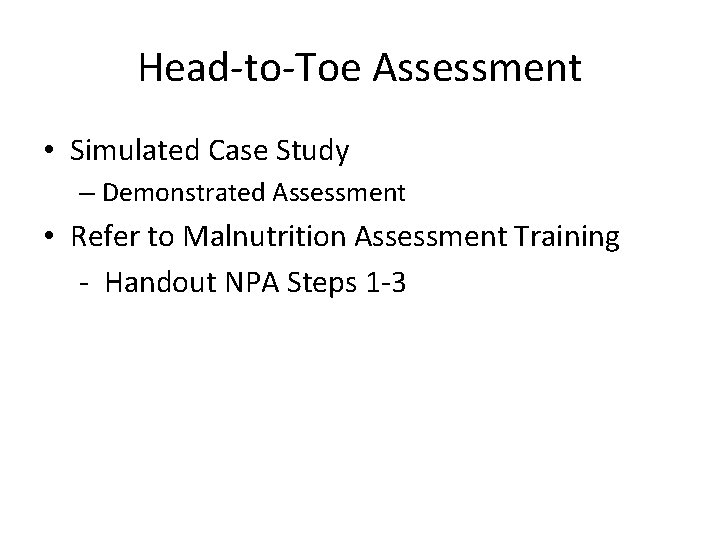 Head-to-Toe Assessment

• Simulated Case Study
– Demonstrated Assessment

• Refer to Malnutrition Assessment Training
- Handout NPA Steps 1-3